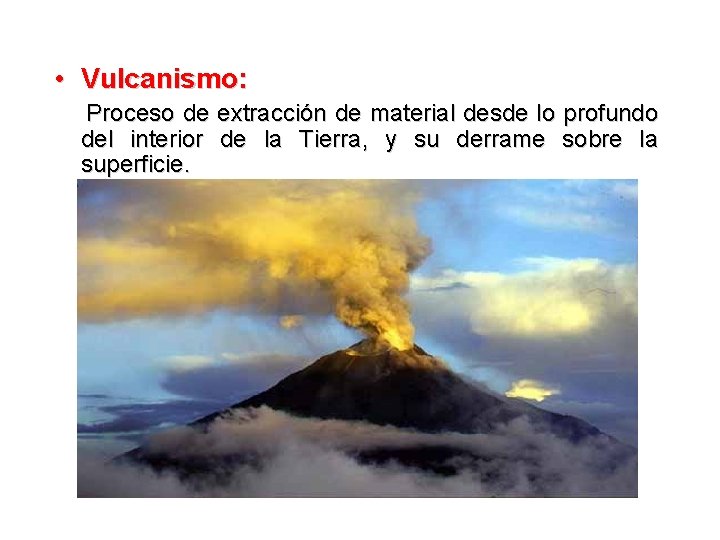 • Vulcanismo:

Proceso de extracción de material desde lo profundo del interior de la Tierra, y su derrame sobre la superficie.